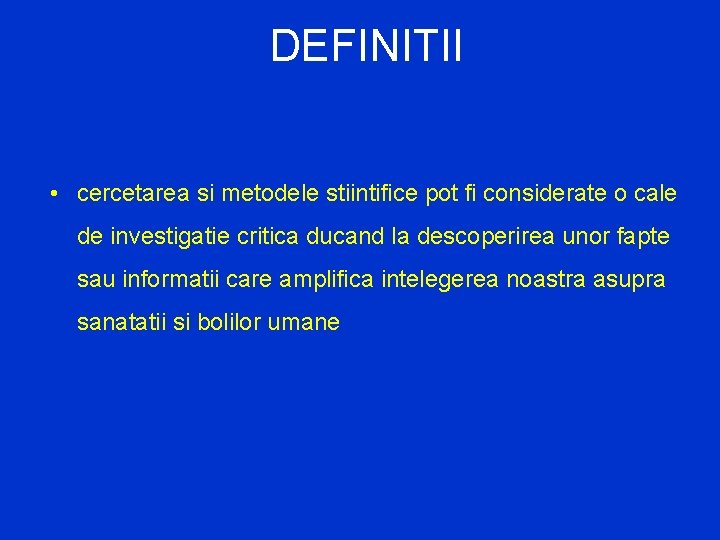 DEFINITII

• cercetarea si metodele stiintifice pot fi considerate o cale de investigatie critica ducand la descoperirea unor fapte sau informatii care amplifica intelegerea noastra asupra sanatatii si bolilor umane